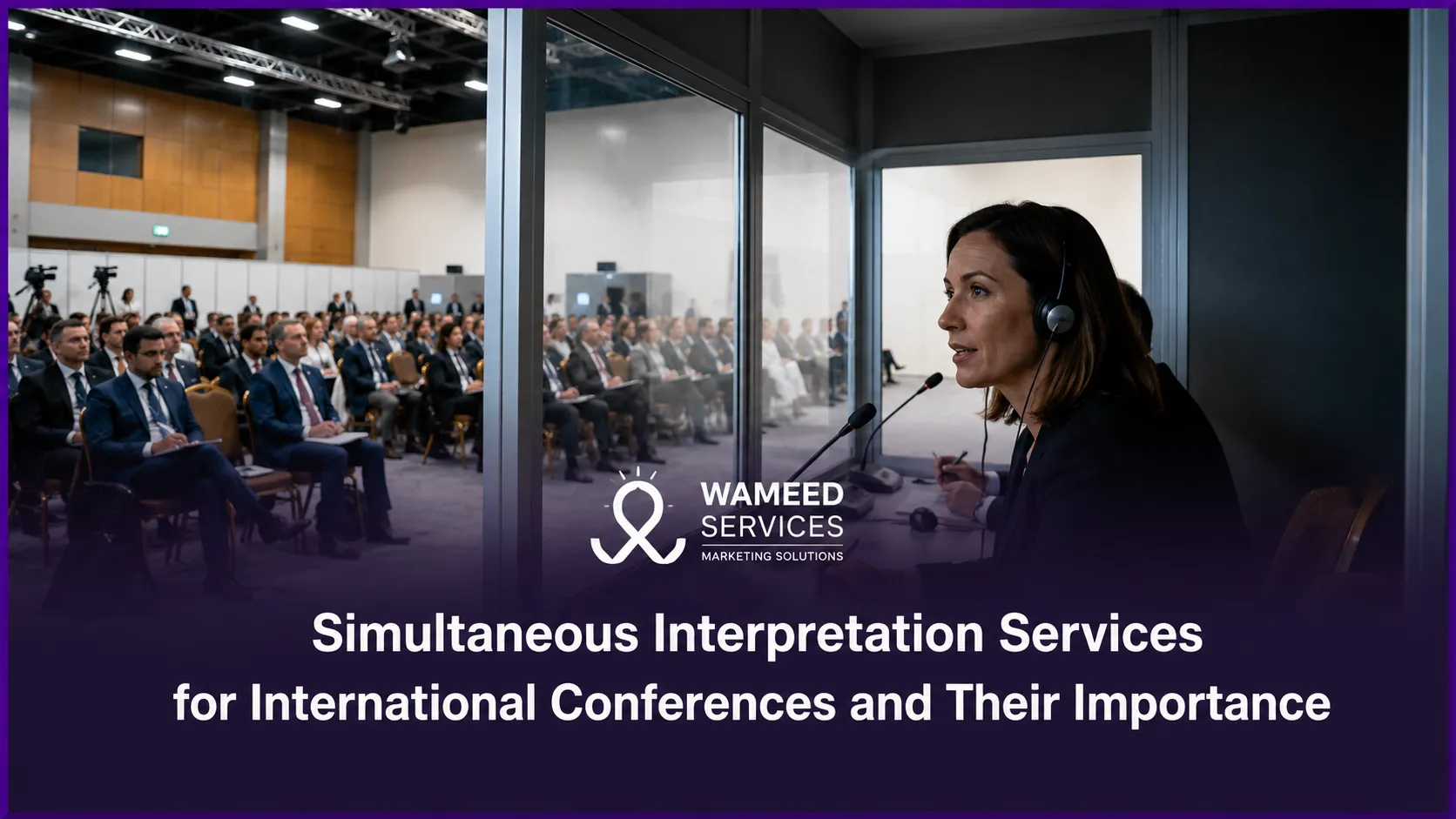 WAMEED
SERVICES
MARKETING SOLUTIONS

Simultaneous Interpretation Services for International Conferences and Their Importance